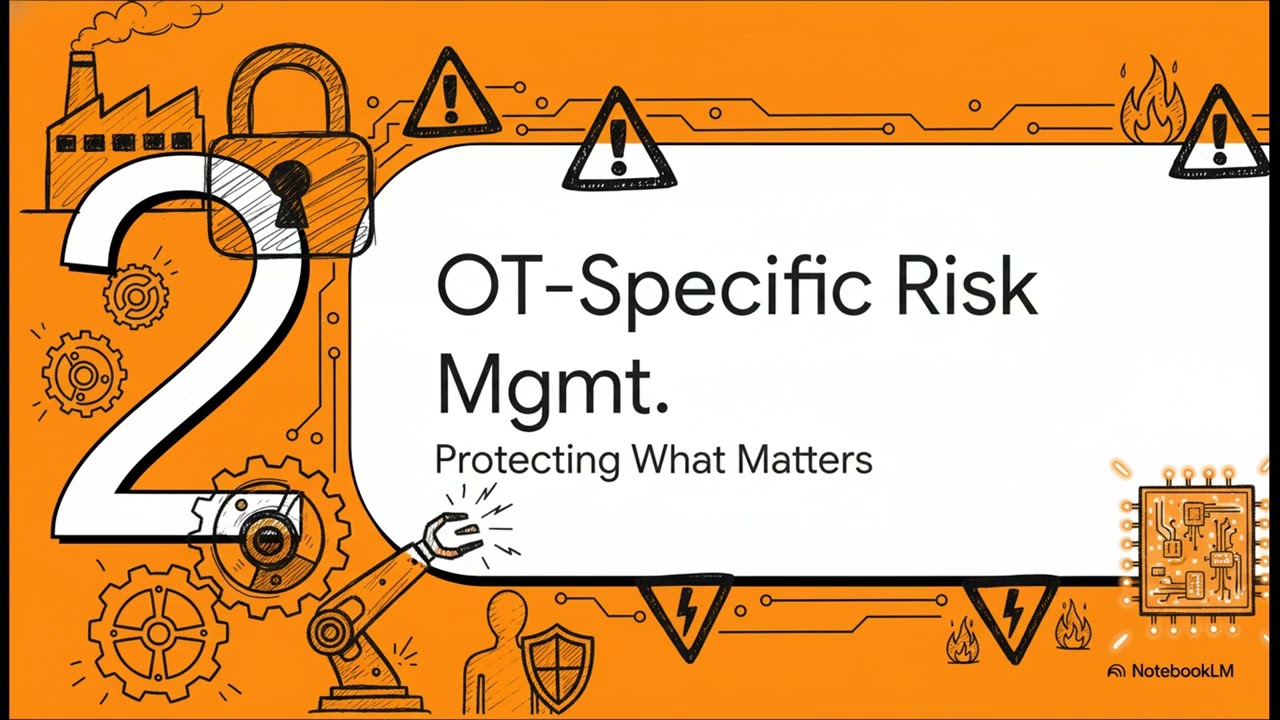 2

OT-Specific Risk Mgmt.

Protecting What Matters

NotebookLM